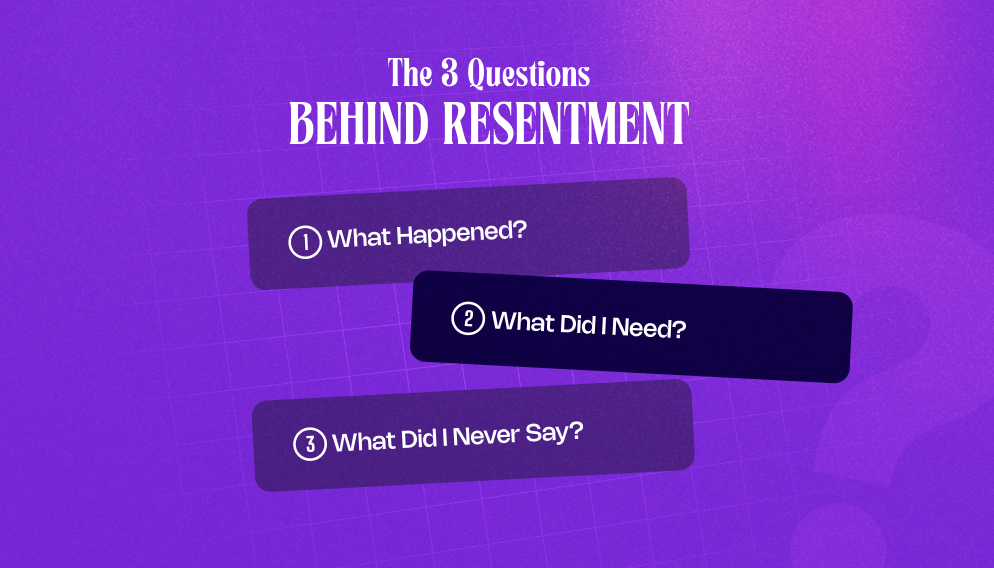 The 3 Questions
BEHIND RESENTMENT

1 What Happened?

2 What Did I Need?

3 What Did I Never Say?